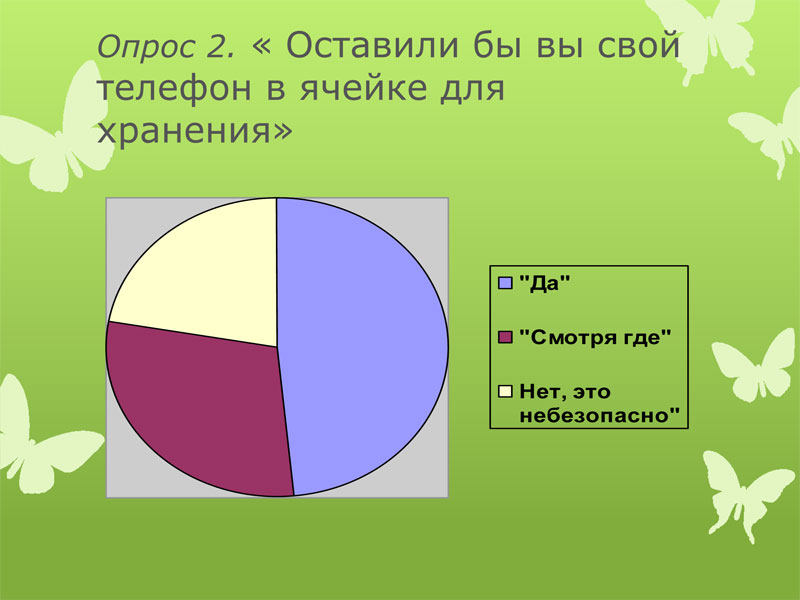 Опрос 2. « Оставили бы вы свой телефон в ячейке для хранения»

"Да"
"Смотря где"
Нет, это небезопасно"